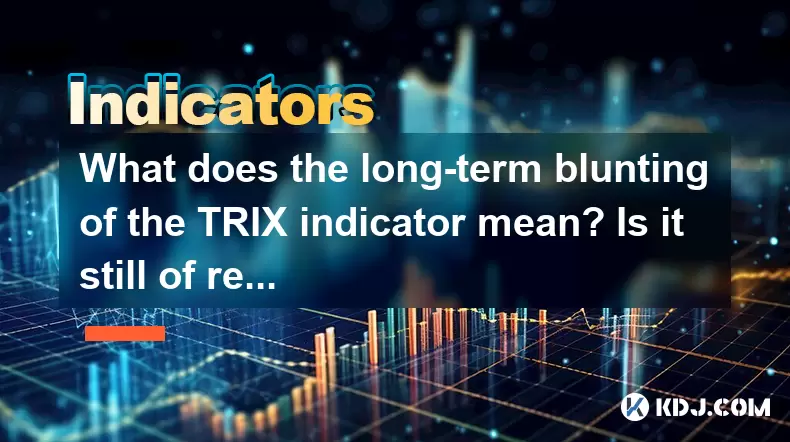 Indicators

What does the long-term blunting of the TRIX indicator mean? Is it still of re...

KDJ.COM